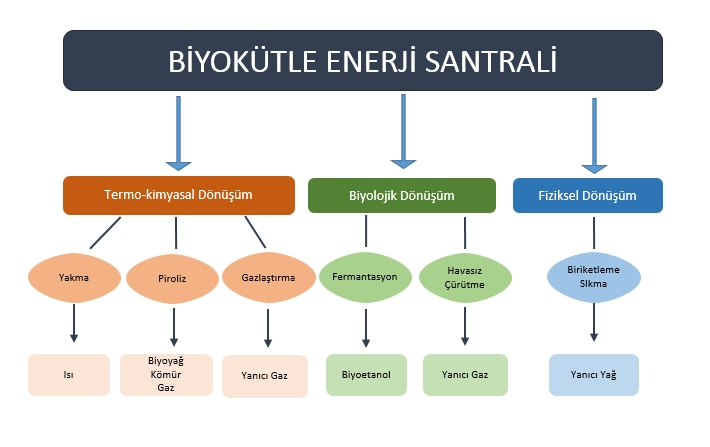 BİYOKÜTLE ENERJİ SANTRALİ

Termo-kimyasal Dönüşüm

Biyolojik Dönüşüm

Fiziksel Dönüşüm

Yakma

Piroliz

Gazlaştırma

Fermantasyon

Havasız Çürütme

Biriketleme Sıkma

Isı

Biyoyağ Kömür Gaz

Yanıcı Gaz

Biyoetanol

Yanıcı Gaz

Yanıcı Yağ